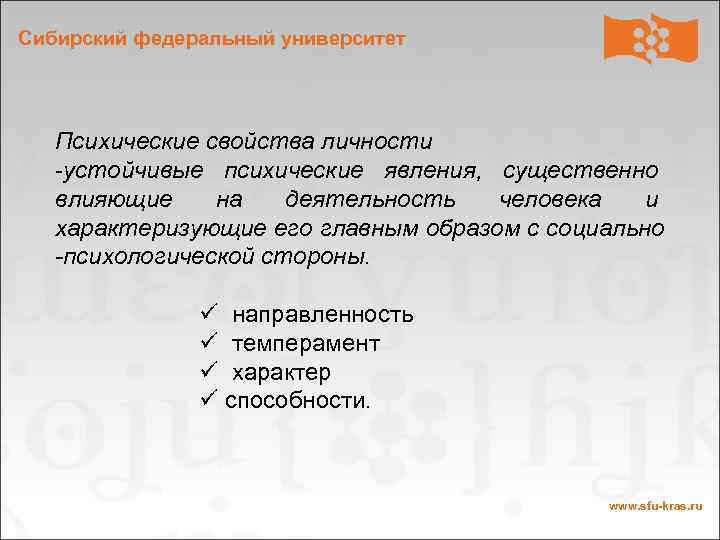 Сибирский федеральный университет

Психические свойства личности
-устойчивые психические явления, существенно влияющие на деятельность человека и характеризующие его главным образом с социально -психологической стороны.

✓ направленность
✓ темперамент
✓ характер
✓ способности.

www.sfu-kras.ru